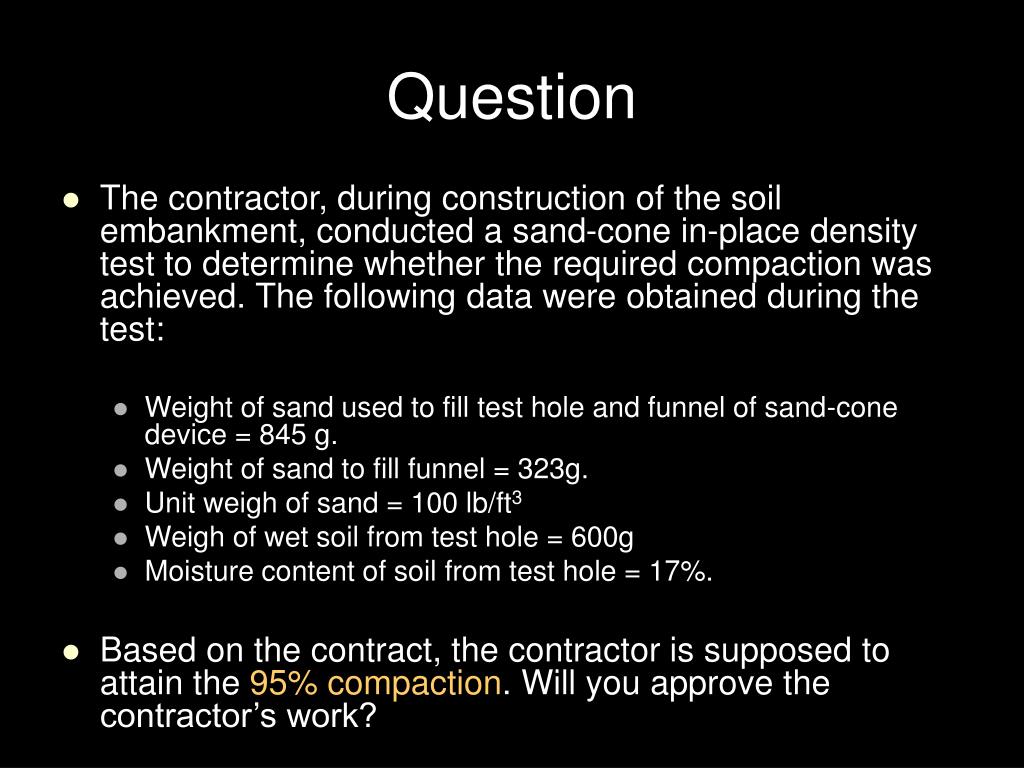 Question

- The contractor, during construction of the soil embankment, conducted a sand-cone in-place density test to determine whether the required compaction was achieved. The following data were obtained during the test:
  - Weight of sand used to fill test hole and funnel of sand-cone device = 845 g.
  - Weight of sand to fill funnel = 323g.
  - Unit weigh of sand = 100 lb/ft$^3$
  - Weigh of wet soil from test hole = 600g
  - Moisture content of soil from test hole = 17%.
- Based on the contract, the contractor is supposed to attain the 95% compaction. Will you approve the contractor's work?